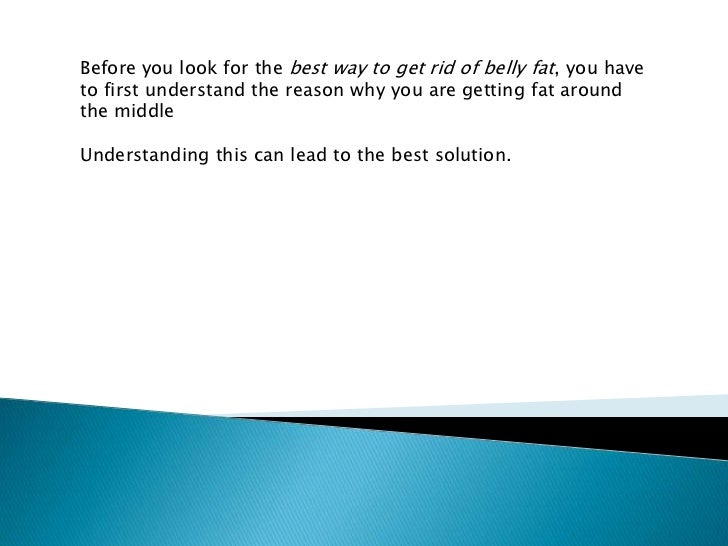 Before you look for the best way to get rid of belly fat, you have to first understand the reason why you are getting fat around the middle

Understanding this can lead to the best solution.